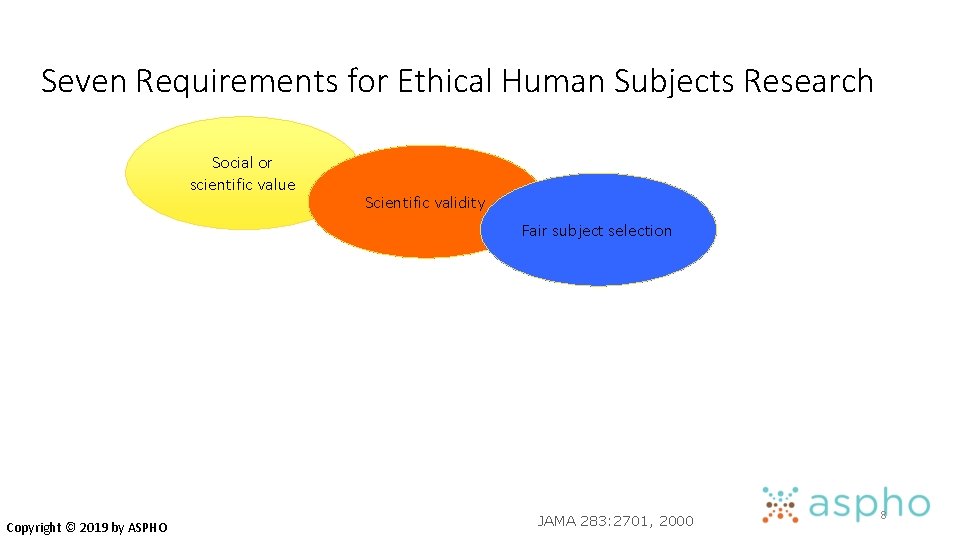 Seven Requirements for Ethical Human Subjects Research

Social or scientific value

Scientific validity

Fair subject selection

Copyright © 2019 by ASPHO

JAMA 283:2701, 2000

aspho

8